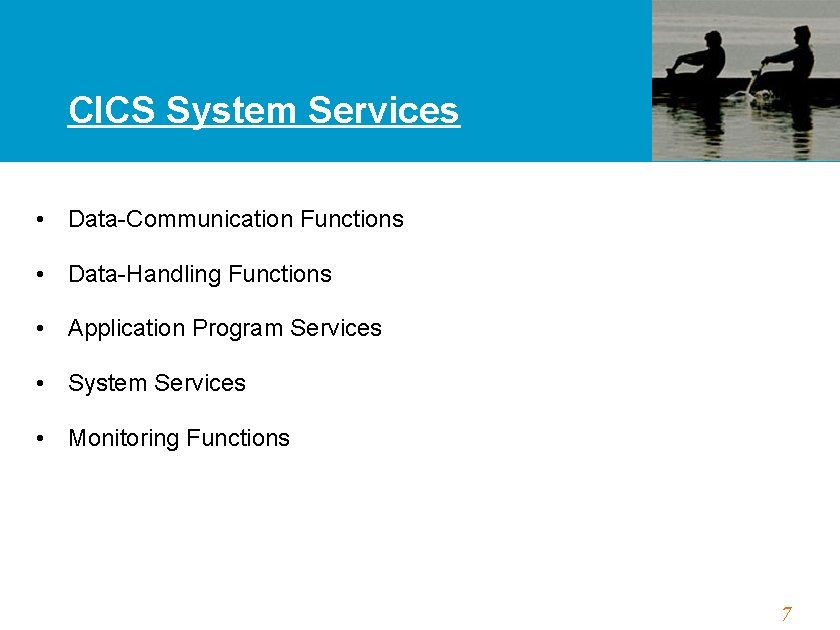 CICS System Services

• Data-Communication Functions

• Data-Handling Functions

• Application Program Services

• System Services

• Monitoring Functions

7